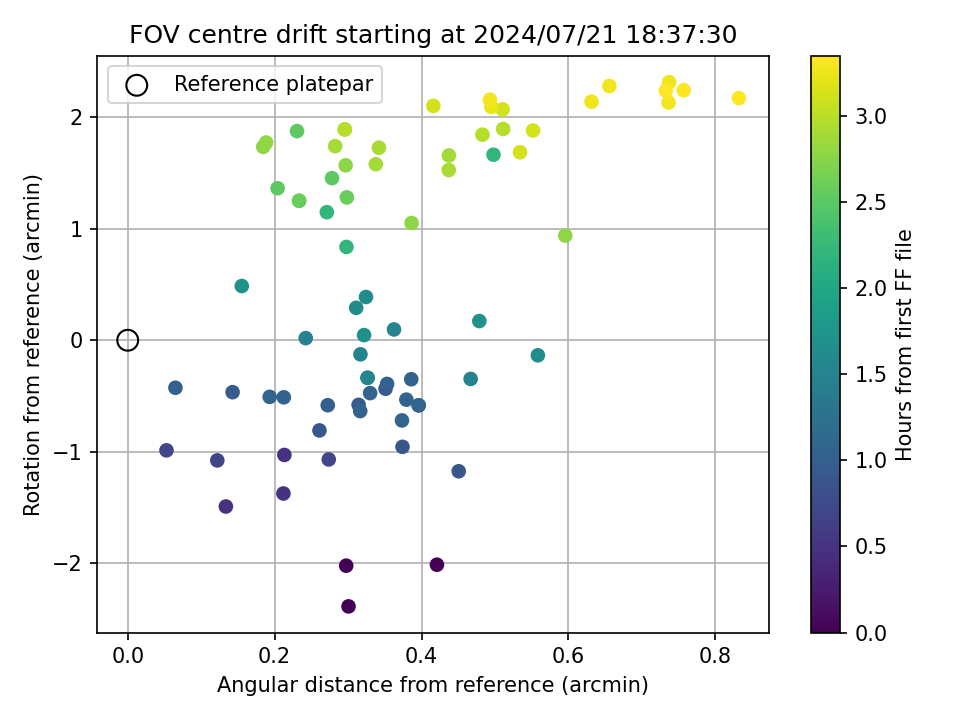 FOV centre drift starting at 2024/07/21 18:37:30

Reference platepar

Rotation from reference (arcmin)

2
1
0
−1
−2

0.0
0.2
0.4
0.6
0.8

Angular distance from reference (arcmin)

Hours from first FF file

3.0
2.5
2.0
1.5
1.0
0.5
0.0